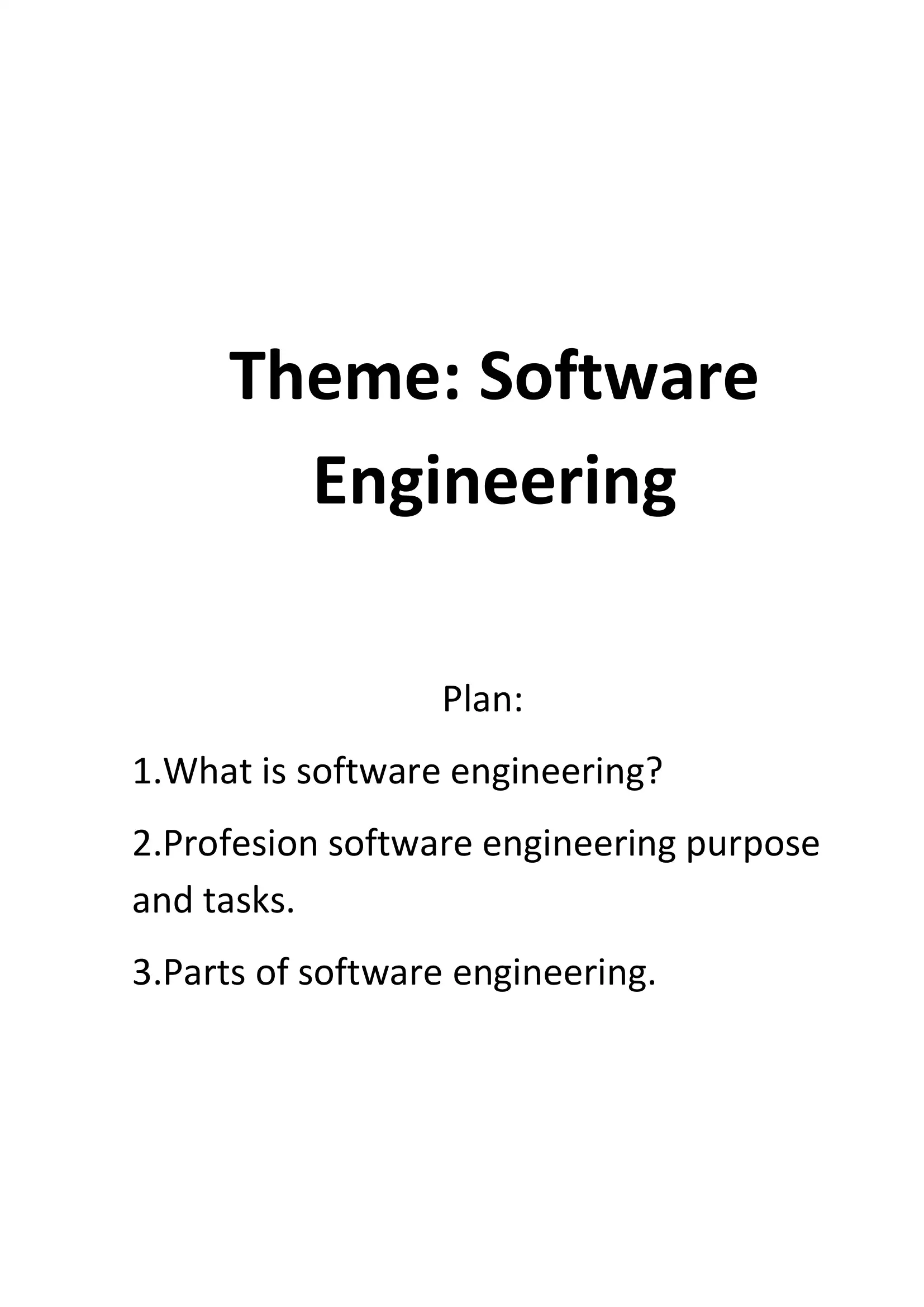 Theme: Software Engineering

Plan:

1.What is software engineering?

2.Profesion software engineering purpose and tasks.

3.Parts of software engineering.